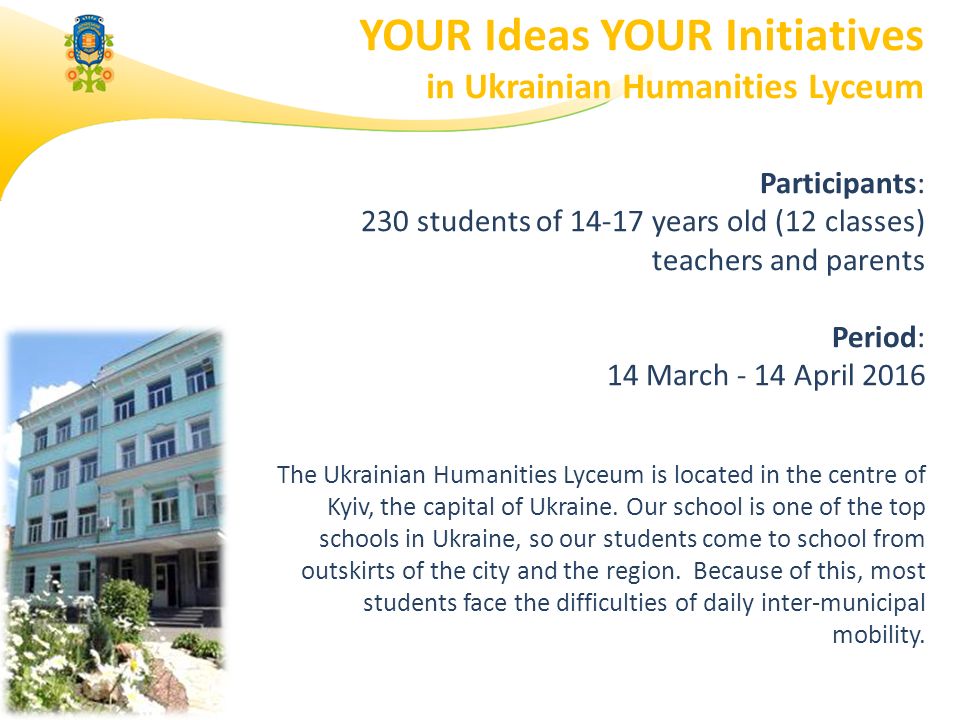 YOUR Ideas YOUR Initiatives
in Ukrainian Humanities Lyceum

Participants:
230 students of 14-17 years old (12 classes)
teachers and parents

Period:
14 March - 14 April 2016

The Ukrainian Humanities Lyceum is located in the centre of Kyiv, the capital of Ukraine. Our school is one of the top schools in Ukraine, so our students come to school from outskirts of the city and the region. Because of this, most students face the difficulties of daily inter-municipal mobility.